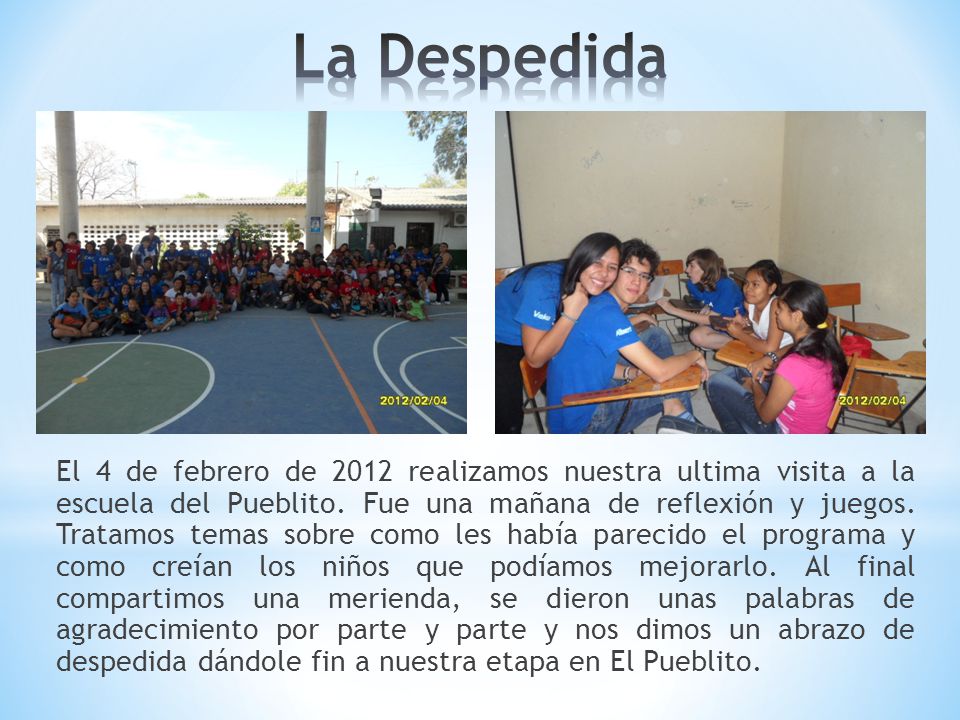 La Despedida

2012/02/04

2012/02/04

El 4 de febrero de 2012 realizamos nuestra ultima visita a la escuela del Pueblito. Fue una mañana de reflexión y juegos. Tratamos temas sobre como les había parecido el programa y como creían los niños que podíamos mejorarlo. Al final compartimos una merienda, se dieron unas palabras de agradecimiento por parte y parte y nos dimos un abrazo de despedida dándole fin a nuestra etapa en El Pueblito.